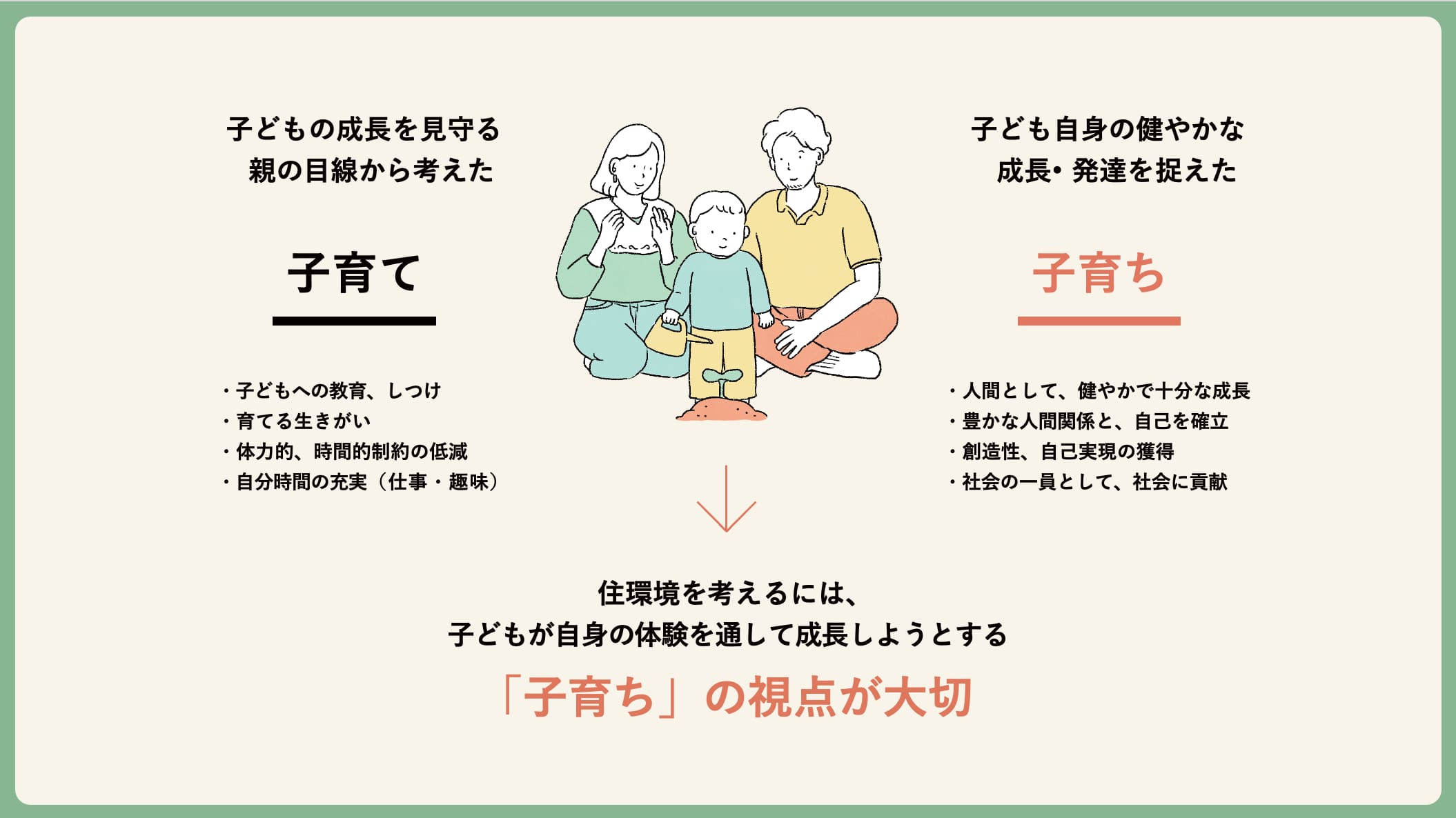 子どもの成長を見守る
親の目線から考えた

子育て

・子どもへの教育、しつけ
・育てる生きがい
・体力的、時間的制約の低減
・自分時間の充実（仕事・趣味）

子ども自身の健やかな
成長・発達を捉えた

子育ち

・人間として、健やかで十分な成長
・豊かな人間関係と、自己を確立
・創造性、自己実現の獲得
・社会の一員として、社会に貢献

住環境を考えるには、
子どもが自身の体験を通して成長しようとする

「子育ち」の視点が大切